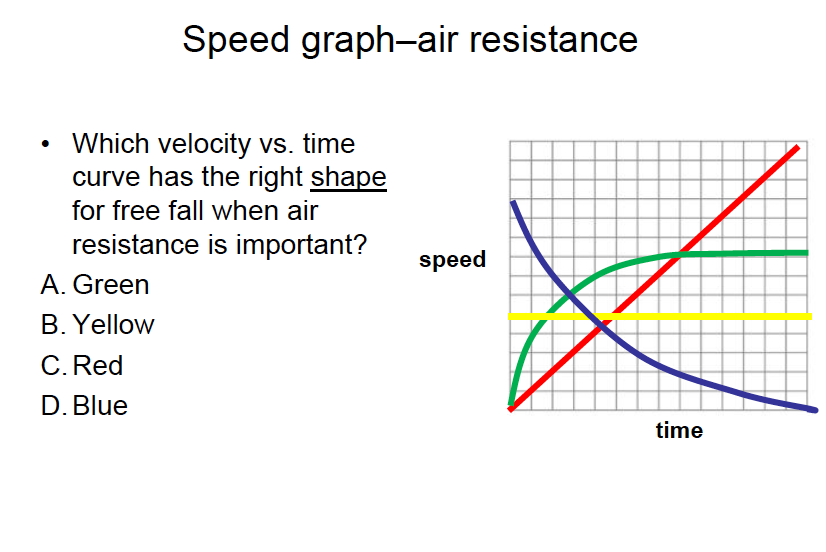 Speed graph–air resistance

• Which velocity vs. time curve has the right shape for free fall when air resistance is important?

A. Green

B. Yellow

C. Red

D. Blue

speed

time